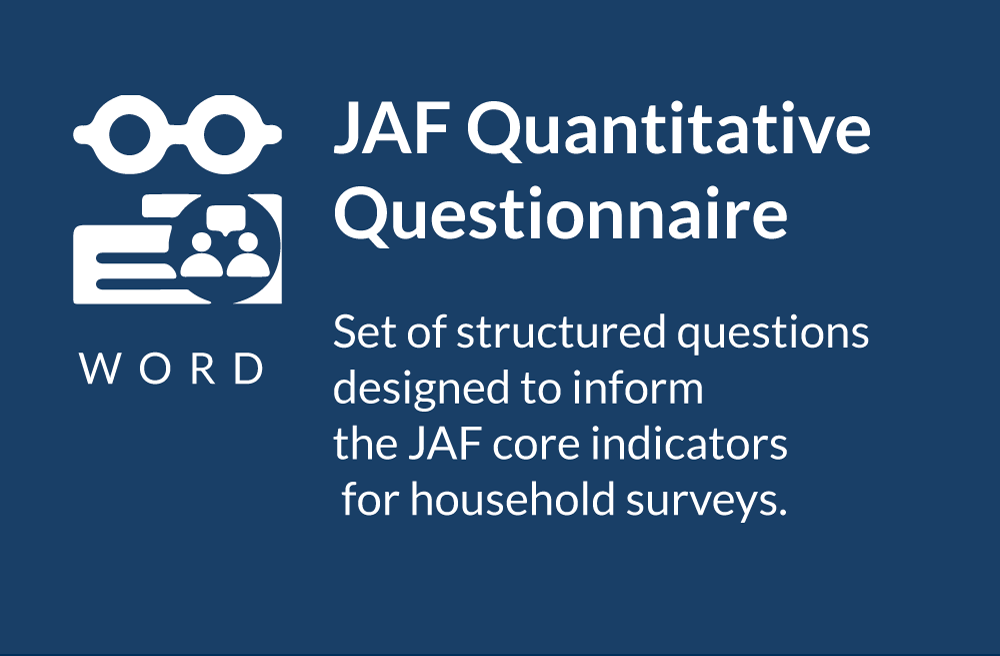 WORD

JAF Quantitative Questionnaire

Set of structured questions designed to inform the JAF core indicators for household surveys.